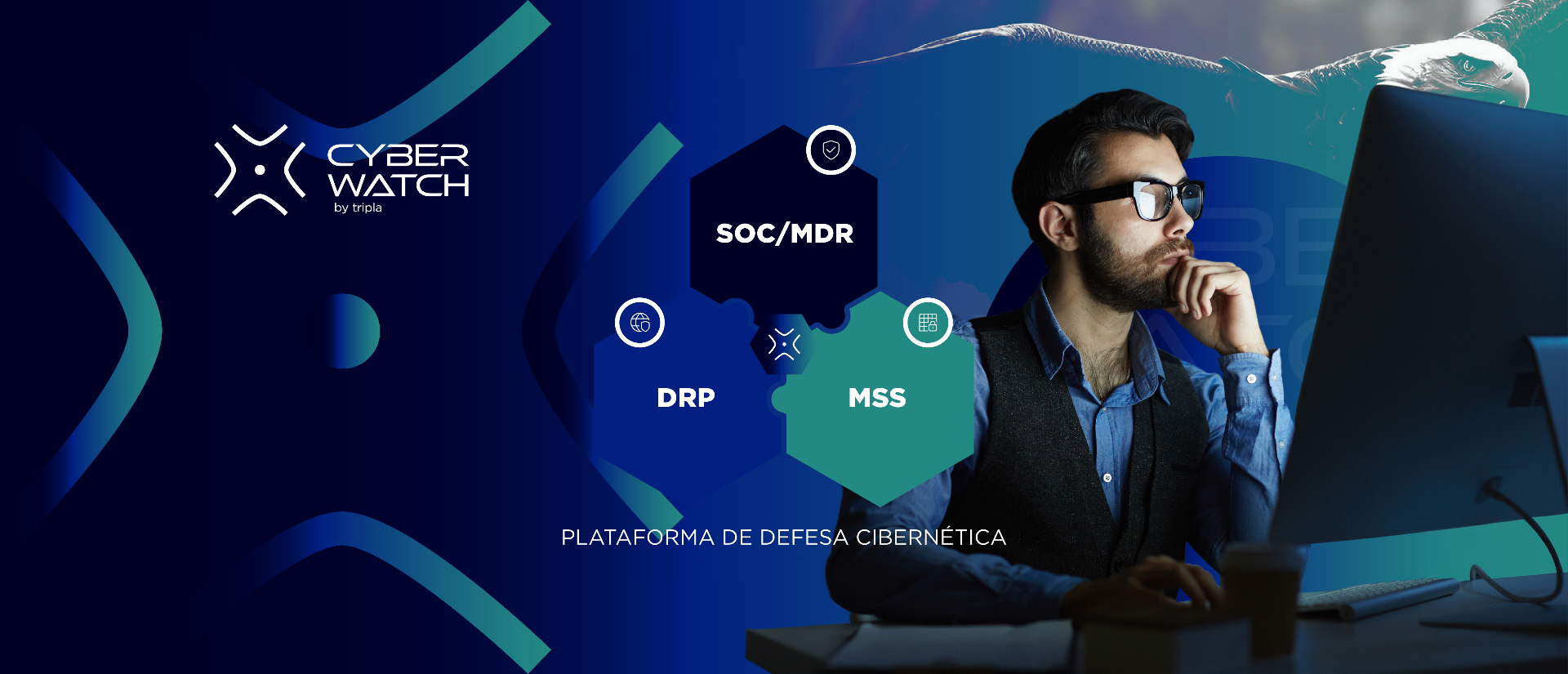 CYBER WATCH
by tripla

SOC/MDR

DRP

MSS

PLATAFORMA DE DEFESA CIBERNÉTICA